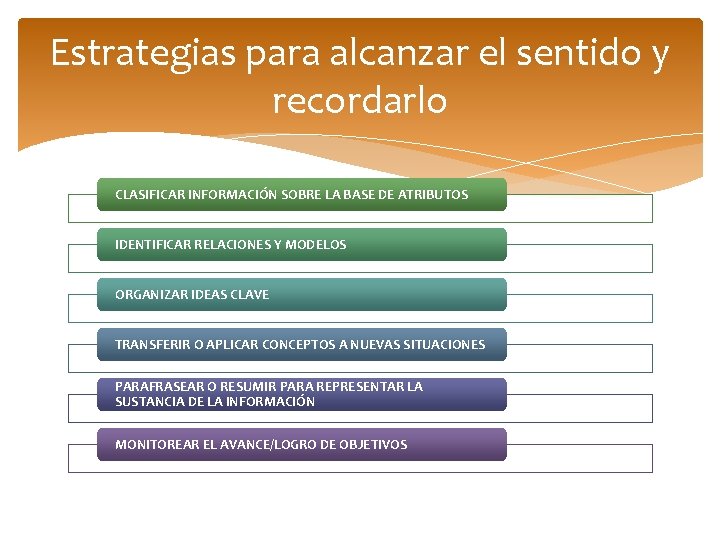 Estrategias para alcanzar el sentido y recordarlo

CLASIFICAR INFORMACIÓN SOBRE LA BASE DE ATRIBUTOS

IDENTIFICAR RELACIONES Y MODELOS

ORGANIZAR IDEAS CLAVE

TRANSFERIR O APLICAR CONCEPTOS A NUEVAS SITUACIONES

PARAFRASEAR O RESUMIR PARA REPRESENTAR LA SUSTANCIA DE LA INFORMACIÓN

MONITOREAR EL AVANCE/LOGRO DE OBJETIVOS